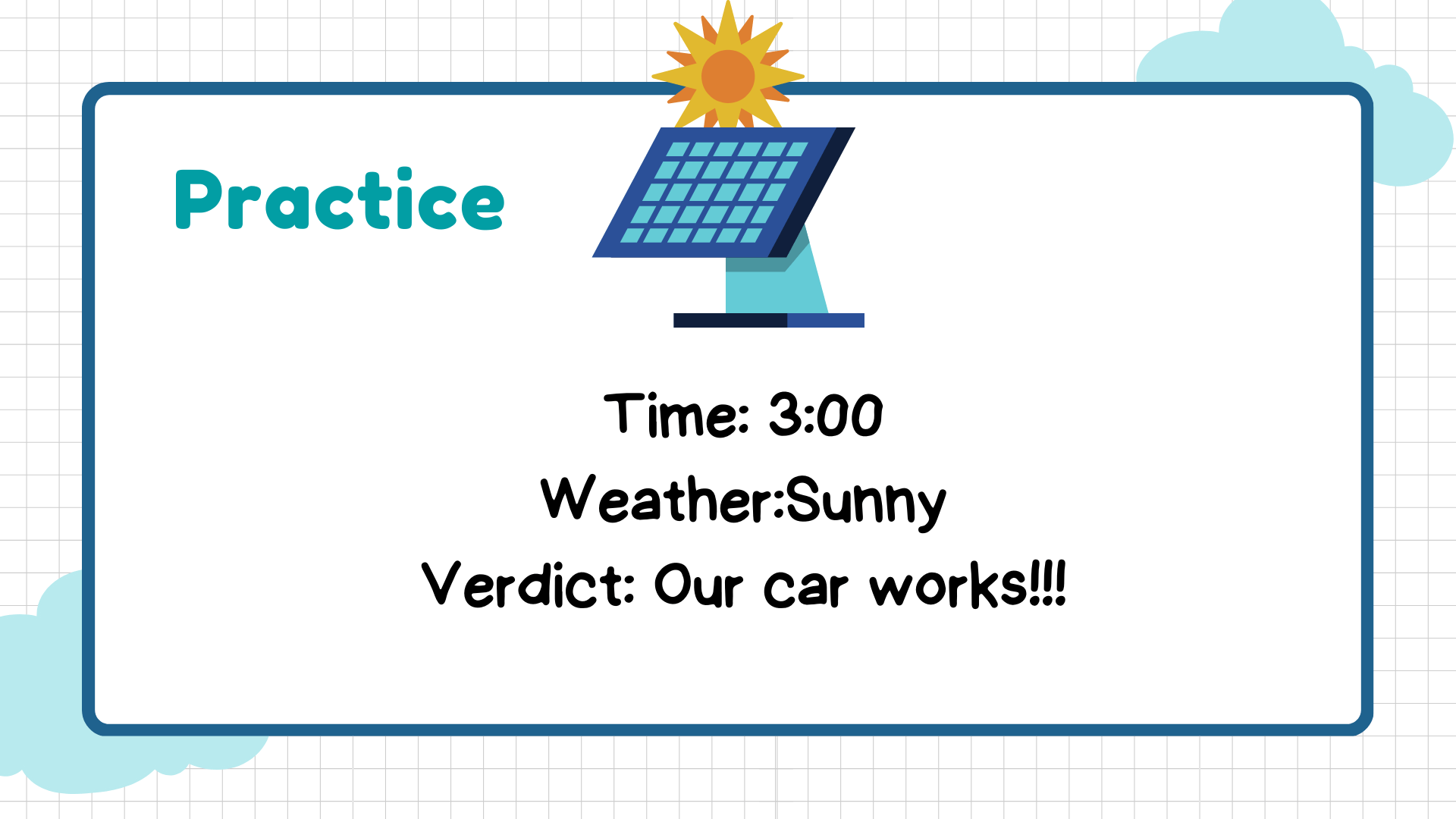 Practice

Time: 3:00
Weather:Sunny
Verdict: Our car works!!!